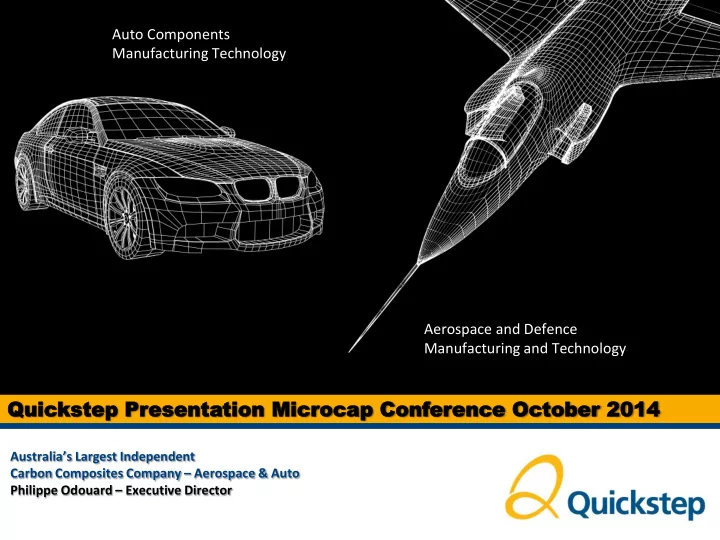 Auto Components
Manufacturing Technology

Aerospace and Defence
Manufacturing and Technology

Quickstep Presentation Microcap Conference October 2014

Australia's Largest Independent
Carbon Composites Company – Aerospace & Auto
Philippe Odouard – Executive Director

Quickstep